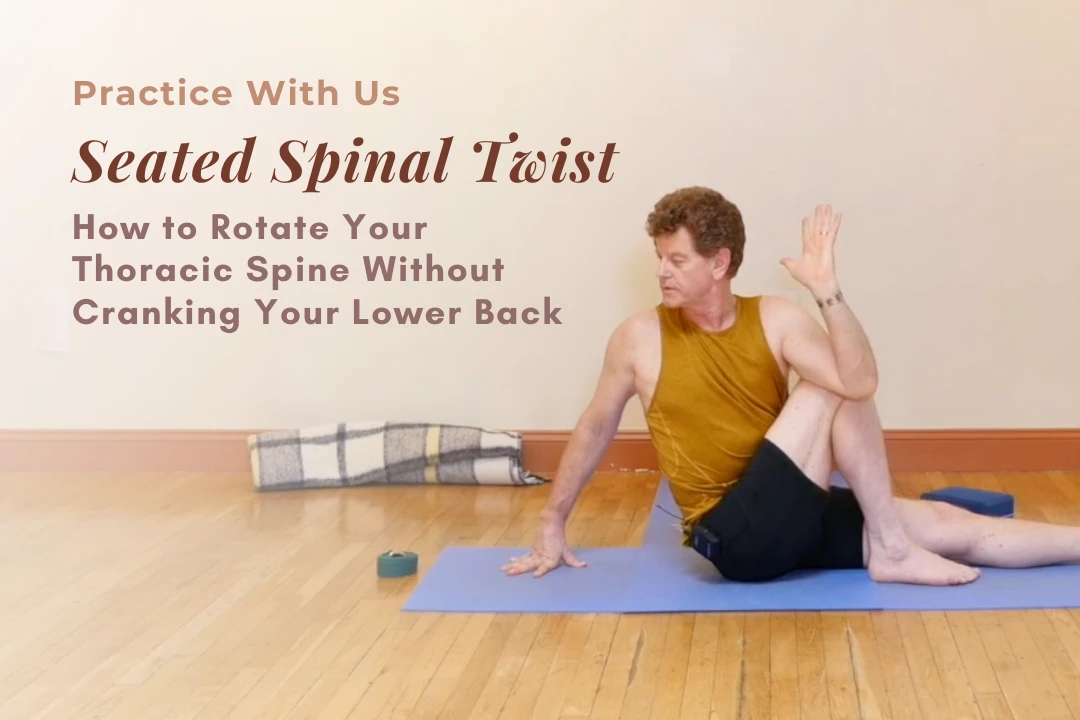 Practice With Us

Seated Spinal Twist

How to Rotate Your Thoracic Spine Without Cranking Your Lower Back